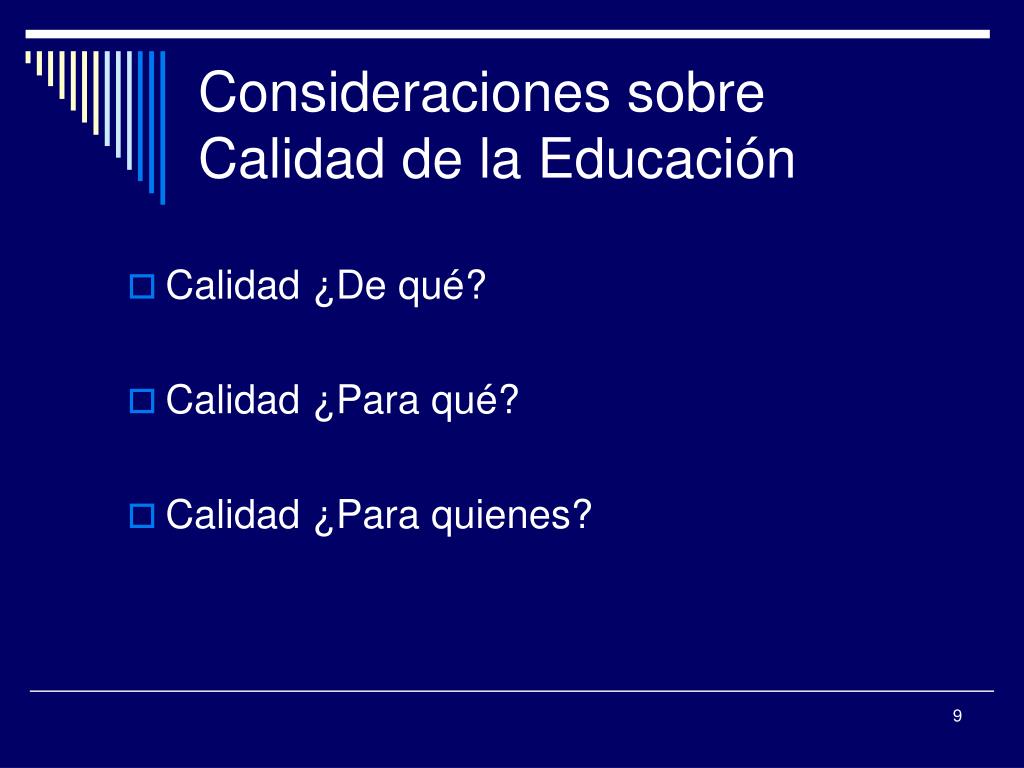 Consideraciones sobre Calidad de la Educación

Calidad ¿De qué?

Calidad ¿Para qué?

Calidad ¿Para quienes?

9